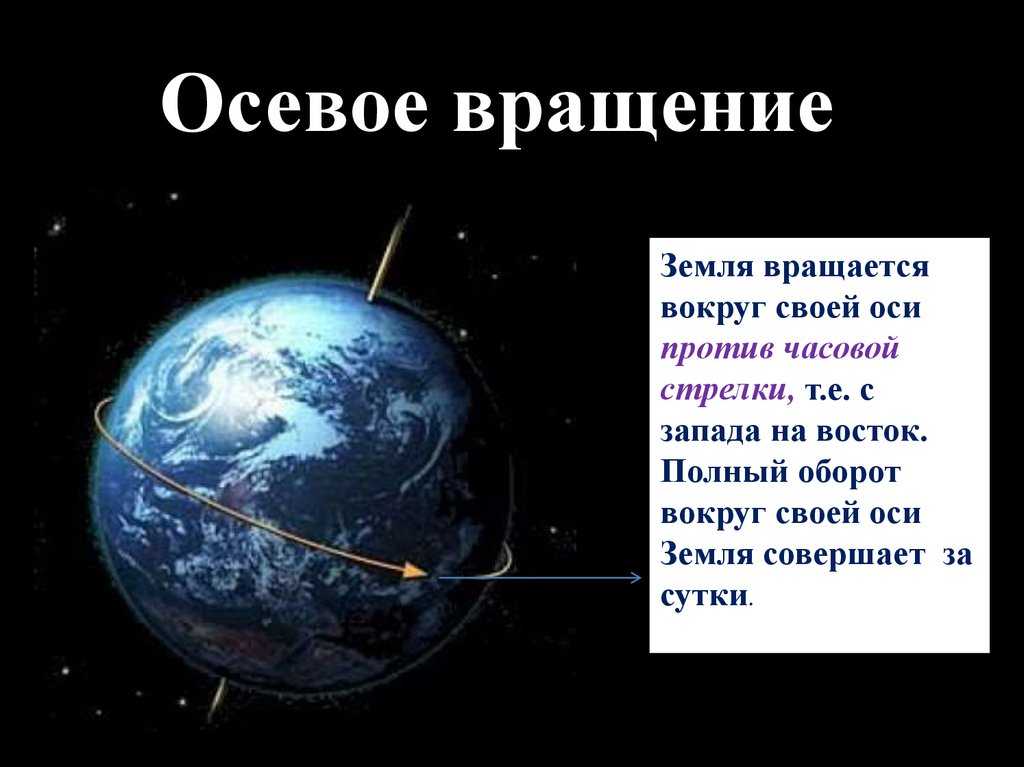 Осевое вращение

Земля вращается вокруг своей оси против часовой стрелки, т.е. с запада на восток. Полный оборот вокруг своей оси Земля совершает за сутки.